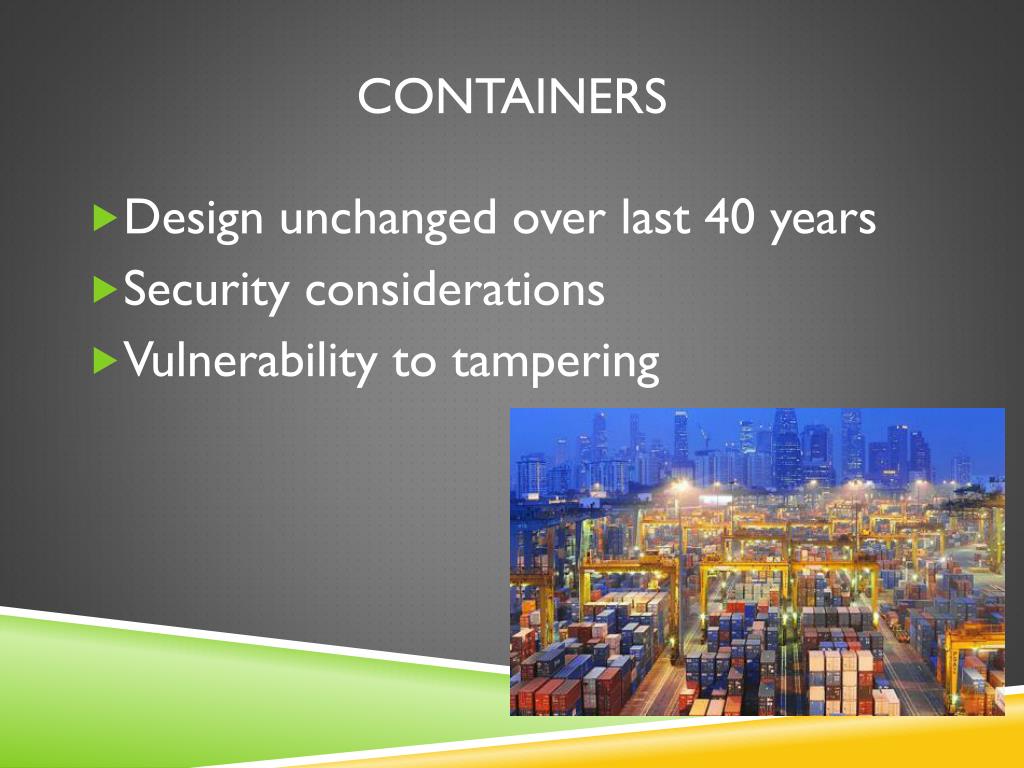 CONTAINERS

Design unchanged over last 40 years
Security considerations
Vulnerability to tampering